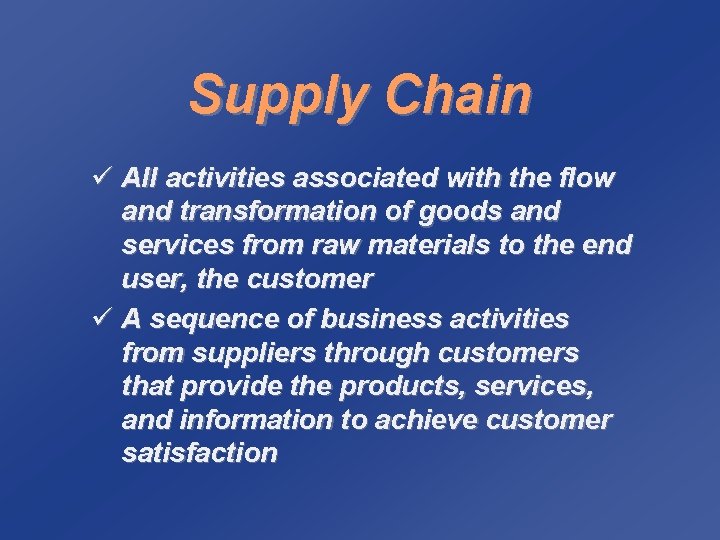 Supply Chain

✓ All activities associated with the flow and transformation of goods and services from raw materials to the end user, the customer

✓ A sequence of business activities from suppliers through customers that provide the products, services, and information to achieve customer satisfaction